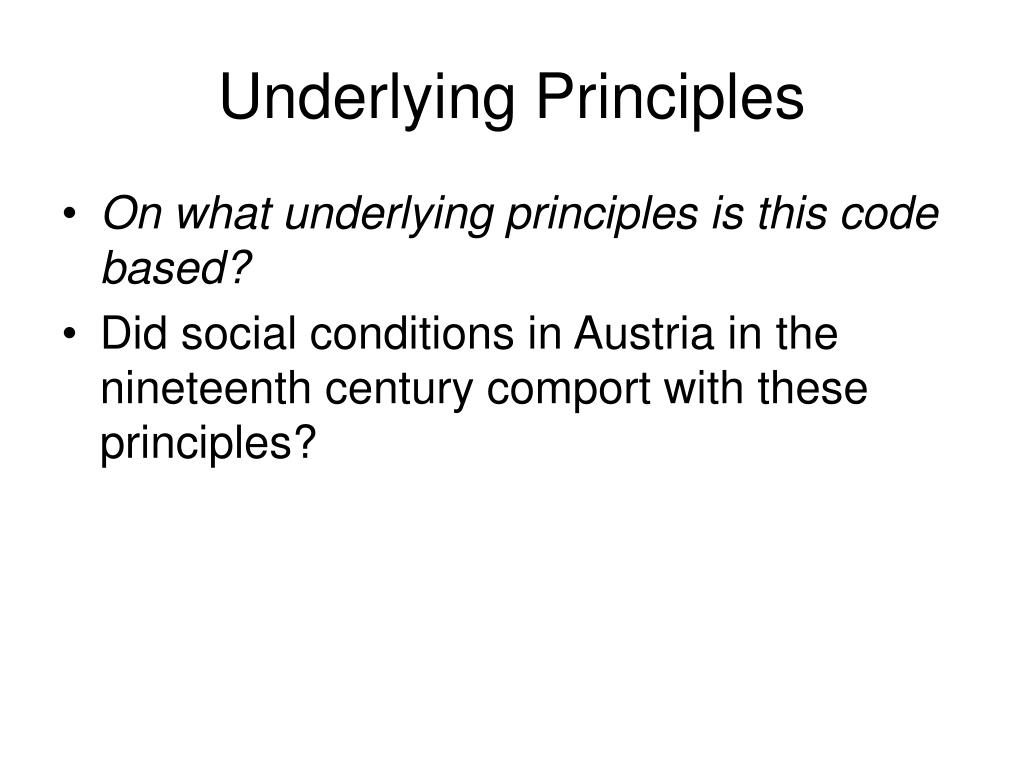 Underlying Principles

• On what underlying principles is this code based?
• Did social conditions in Austria in the nineteenth century comport with these principles?